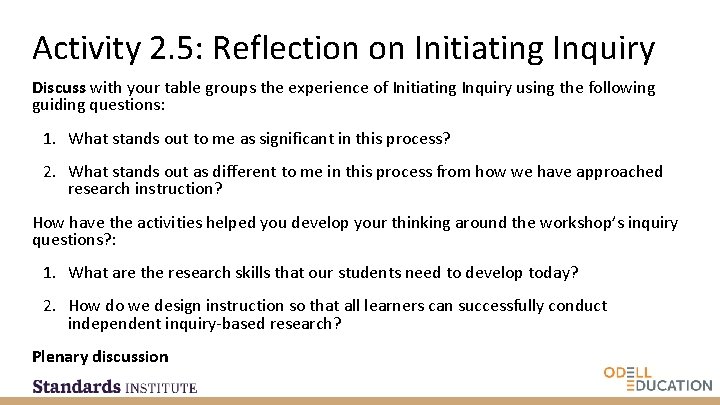 Activity 2.5: Reflection on Initiating Inquiry

Discuss with your table groups the experience of Initiating Inquiry using the following guiding questions:

1. What stands out to me as significant in this process?

2. What stands out as different to me in this process from how we have approached research instruction?

How have the activities helped you develop your thinking around the workshop's inquiry questions?:

1. What are the research skills that our students need to develop today?

2. How do we design instruction so that all learners can successfully conduct independent inquiry-based research?

Plenary discussion

Standards INSTITUTE

ODELL EDUCATION